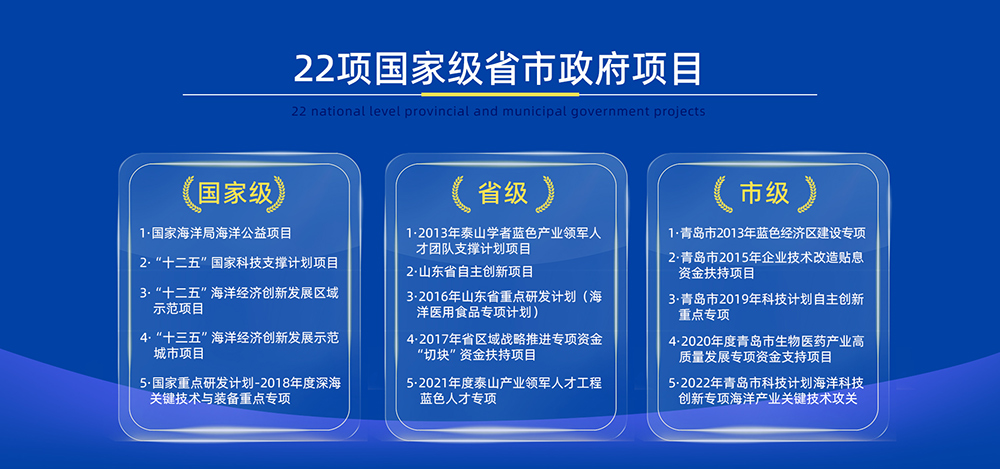 22项国家级省市政府项目

22 national level provincial and municipal government projects

国家级

1·国家海洋局海洋公益项目

2·“十二五”国家科技支撑计划项目

3·“十二五”海洋经济创新发展区域示范项目

4·“十三五”海洋经济创新发展示范城市项目

5·国家重点研发计划-2018年度深海关键技术与装备重点专项

省级

1·2013年泰山学者蓝色产业领军人才团队支撑计划项目

2·山东省自主创新项目

3·2016年山东省重点研发计划（海洋医用食品专项计划）

4·2017年省区域战略推进专项资金“切块”资金扶持项目

5·2021年度泰山产业领军人才工程蓝色人才专项

市级

1·青岛市2013年蓝色经济区建设专项

2·青岛市2015年企业技术改造贴息资金扶持项目

3·青岛市2019年科技计划自主创新重点专项

4·2020年度青岛市生物医药产业高质量发展专项资金支持项目

5·2022年青岛市科技计划海洋科技创新专项海洋产业关键技术攻关